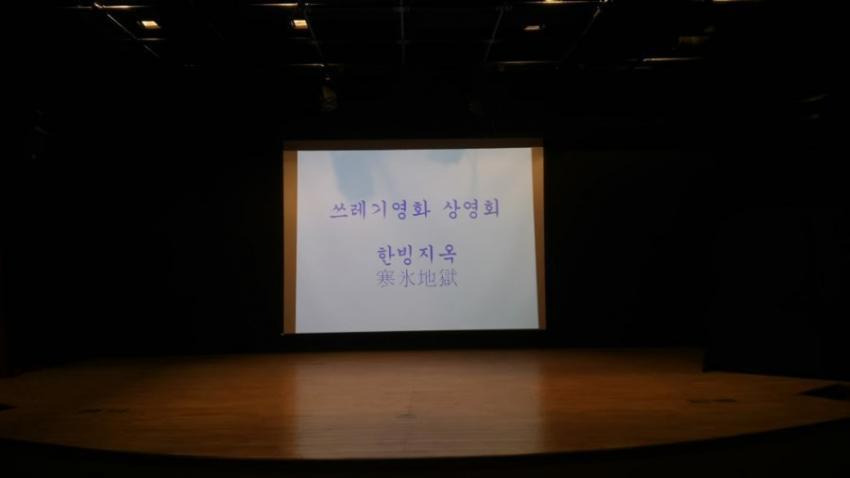 쓰레기영화 상영회

한빙지옥
寒氷地獄